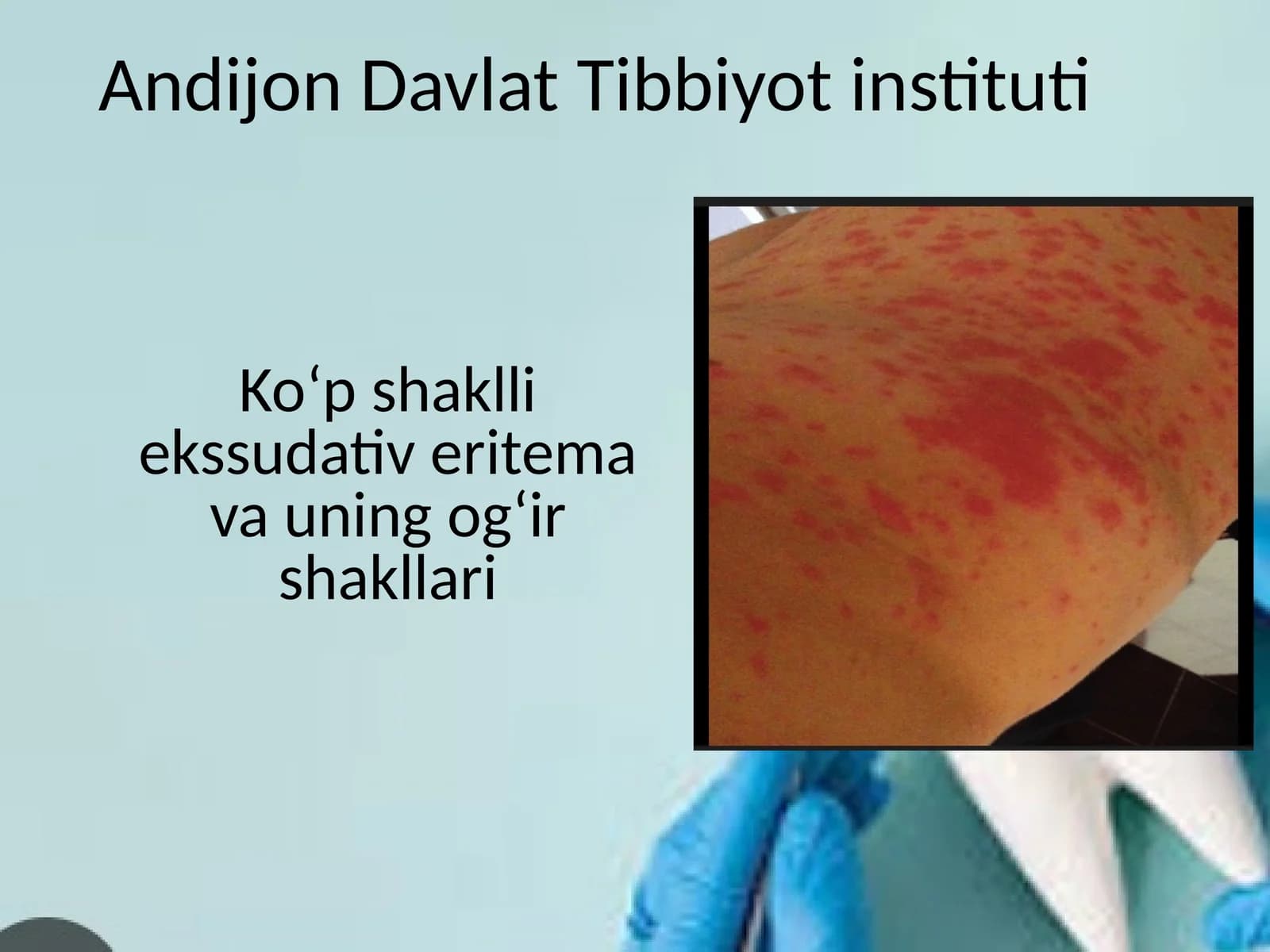 Andijon Davlat Tibbiyot instituti

Ko‘p shaklli ekssudativ eritema va uning og‘ir shakllari